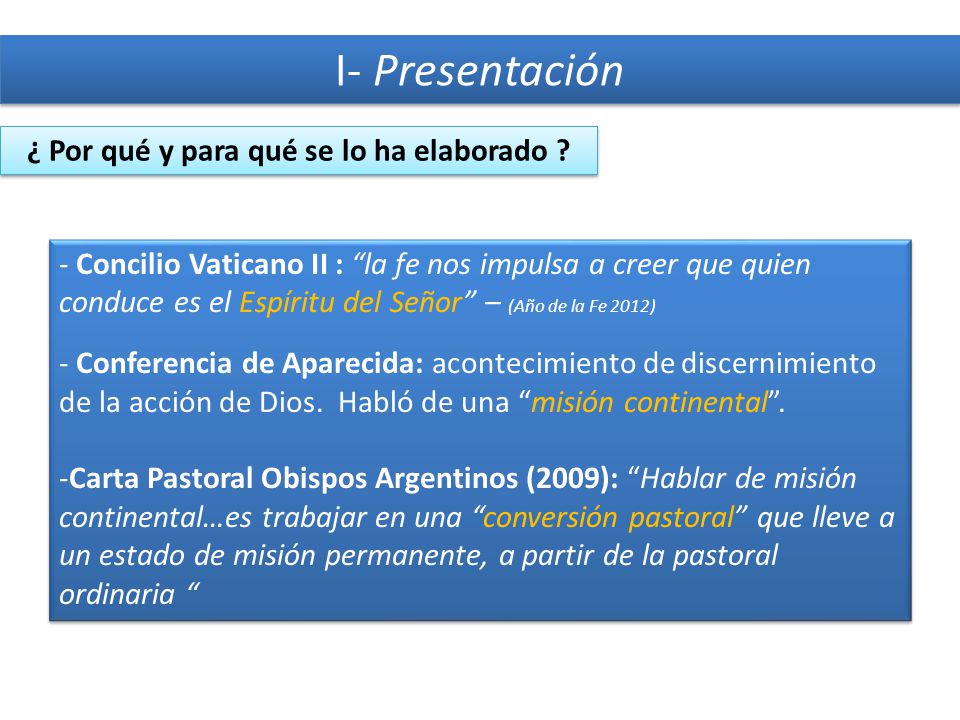 I- Presentación

¿ Por qué y para qué se lo ha elaborado ?

- Concilio Vaticano II : “la fe nos impulsa a creer que quien conduce es el Espíritu del Señor” – (Año de la Fe 2012)

- Conferencia de Aparecida: acontecimiento de discernimiento de la acción de Dios. Habló de una “misión continental”.

-Carta Pastoral Obispos Argentinos (2009): “Hablar de misión continental…es trabajar en una “conversión pastoral” que lleve a un estado de misión permanente, a partir de la pastoral ordinaria “